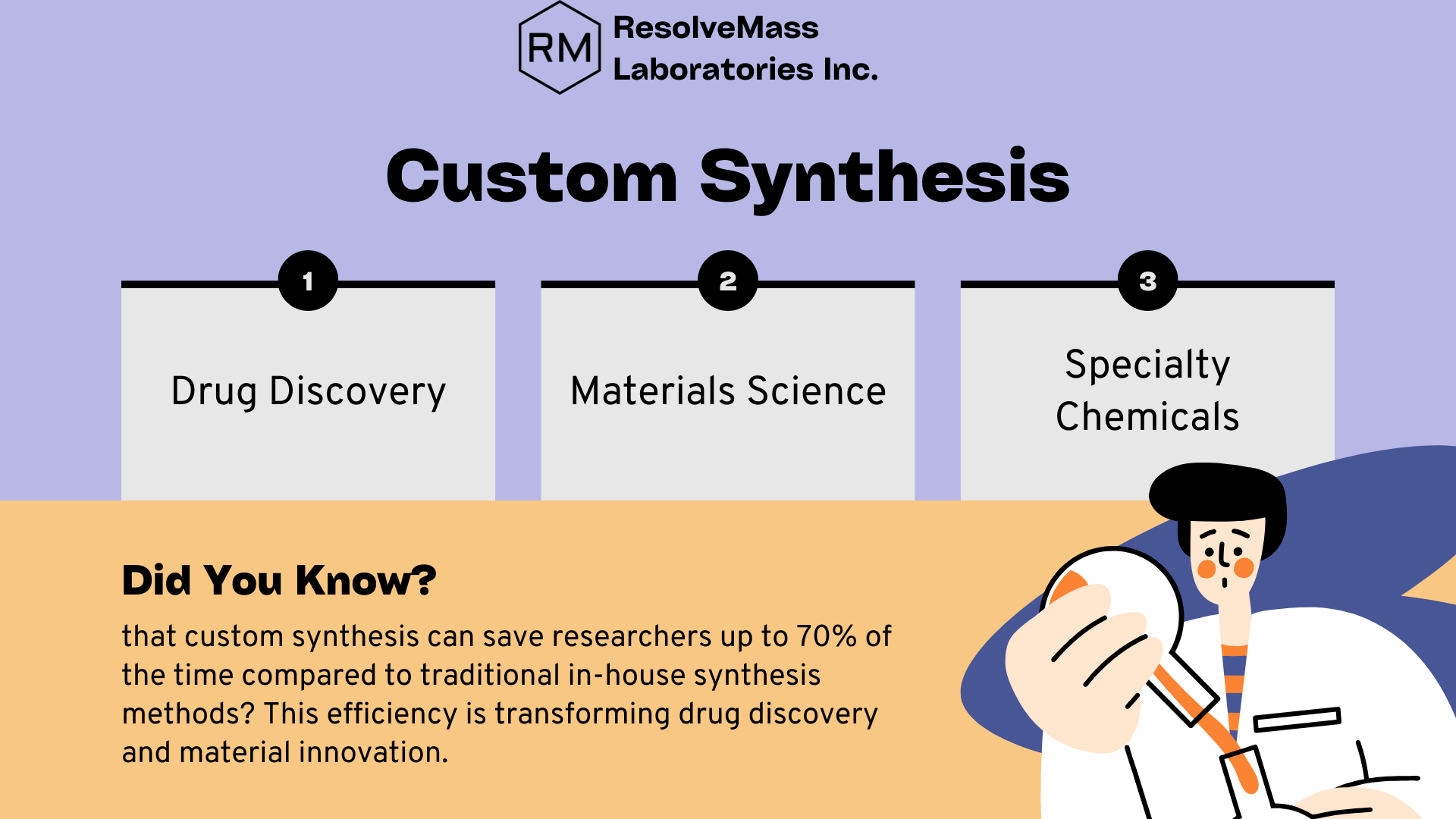 RM ResolveMass Laboratories Inc.

Custom Synthesis

1
Drug Discovery

2
Materials Science

3
Specialty Chemicals

Did You Know?

that custom synthesis can save researchers up to 70% of the time compared to traditional in-house synthesis methods? This efficiency is transforming drug discovery and material innovation.